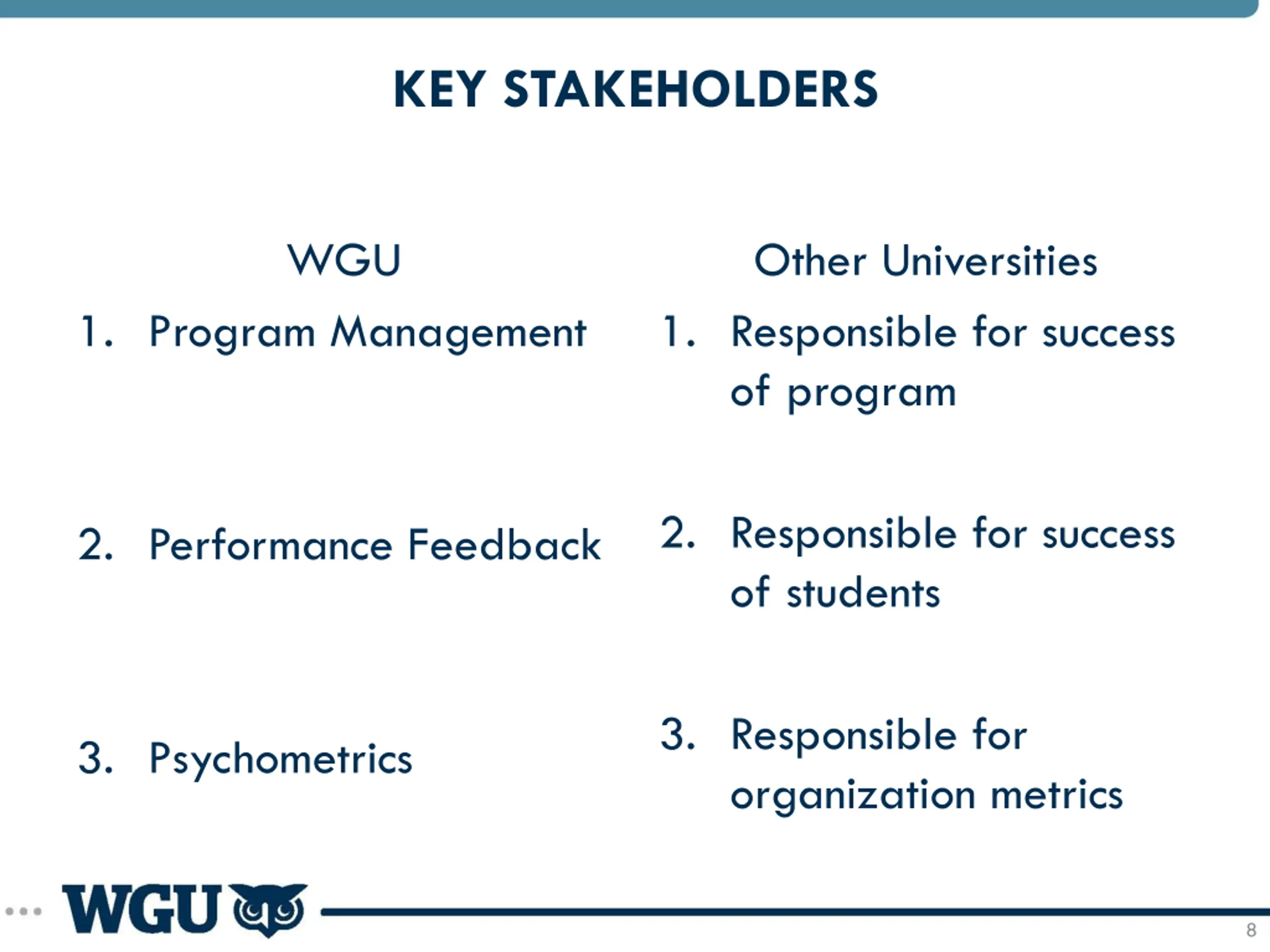 KEY STAKEHOLDERS

WGU

1. Program Management

2. Performance Feedback

3. Psychometrics

Other Universities

1. Responsible for success of program

2. Responsible for success of students

3. Responsible for organization metrics

WGU

8